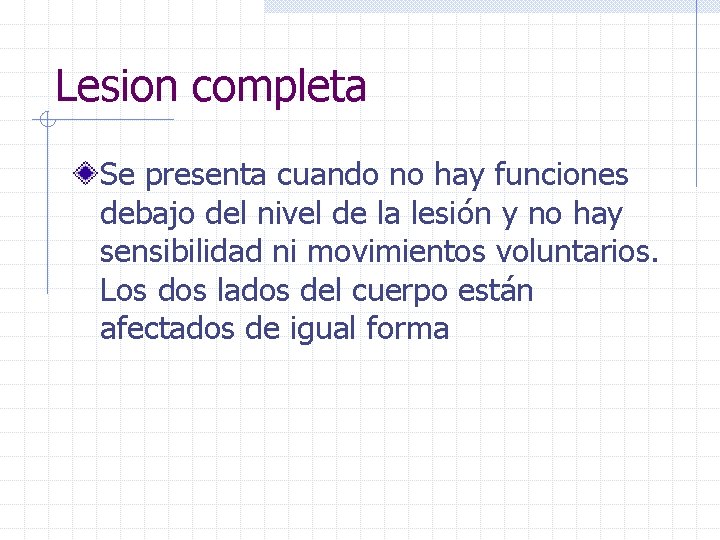 Lesion completa

Se presenta cuando no hay funciones debajo del nivel de la lesión y no hay sensibilidad ni movimientos voluntarios. Los dos lados del cuerpo están afectados de igual forma